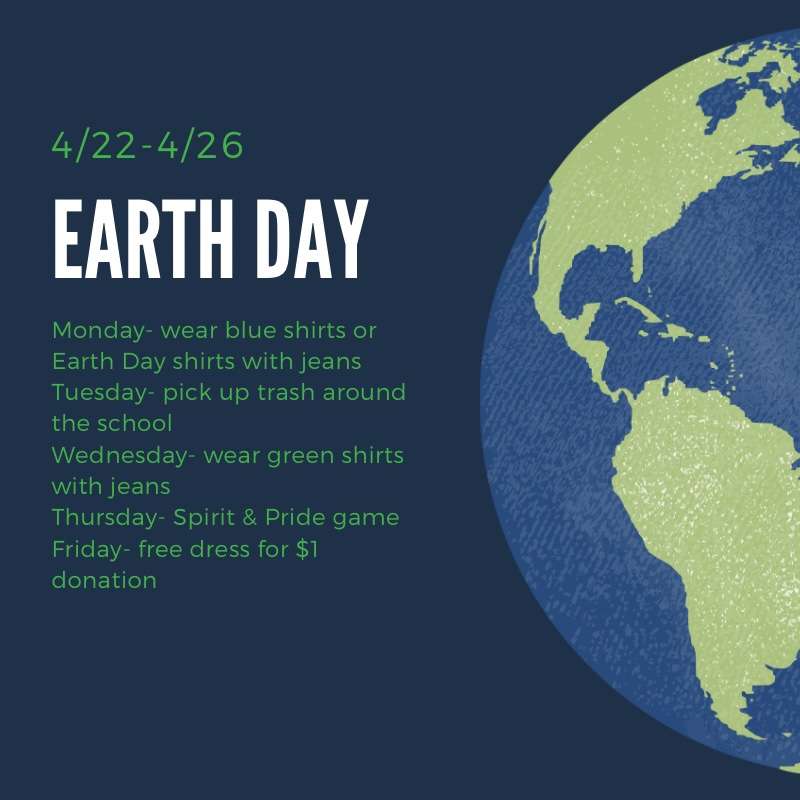 4/22-4/26

EARTH DAY

Monday- wear blue shirts or Earth Day shirts with jeans
Tuesday- pick up trash around the school
Wednesday- wear green shirts with jeans
Thursday- Spirit & Pride game
Friday- free dress for \$1 donation